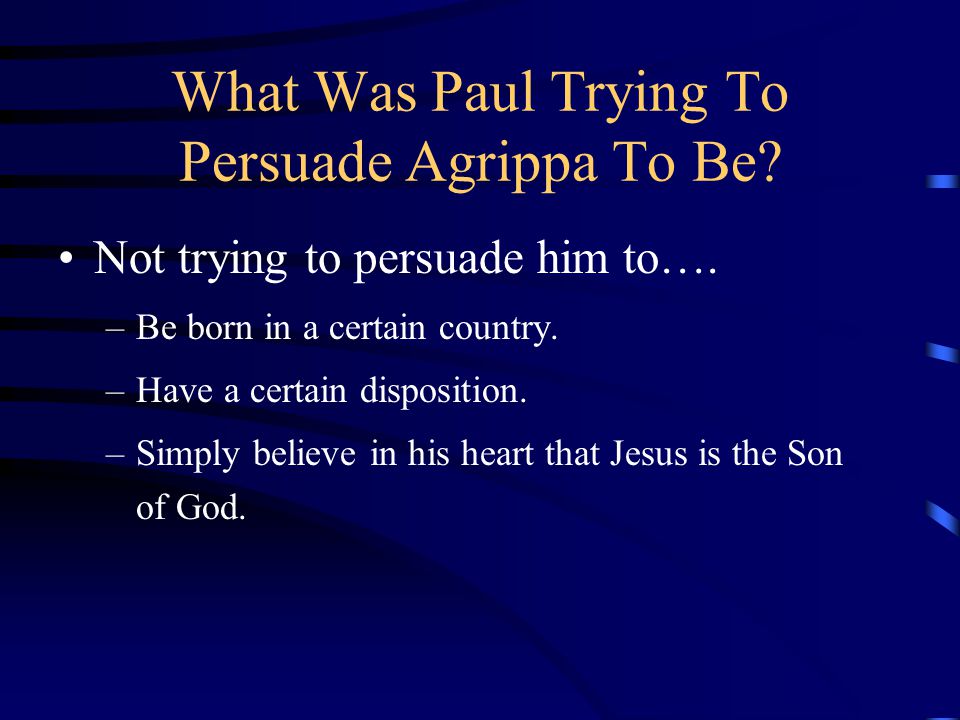 What Was Paul Trying To Persuade Agrippa To Be?

• Not trying to persuade him to….
– Be born in a certain country.
– Have a certain disposition.
– Simply believe in his heart that Jesus is the Son of God.